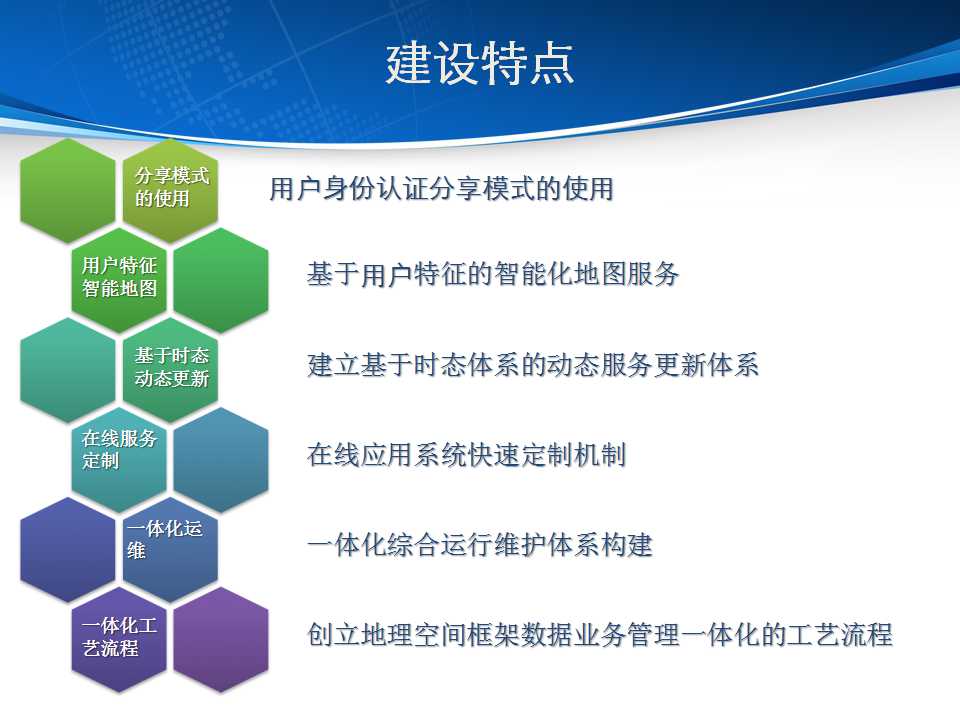 建设特点

分享模式的使用

用户身份认证分享模式的使用

用户特征智能地图

基于用户特征的智能化地图服务

基于时态动态更新

建立基于时态体系的动态服务更新体系

在线服务定制

在线应用系统快速定制机制

一体化运维

一体化综合运行维护体系构建

一体化工艺流程

创立地理空间框架数据业务管理一体化的工艺流程